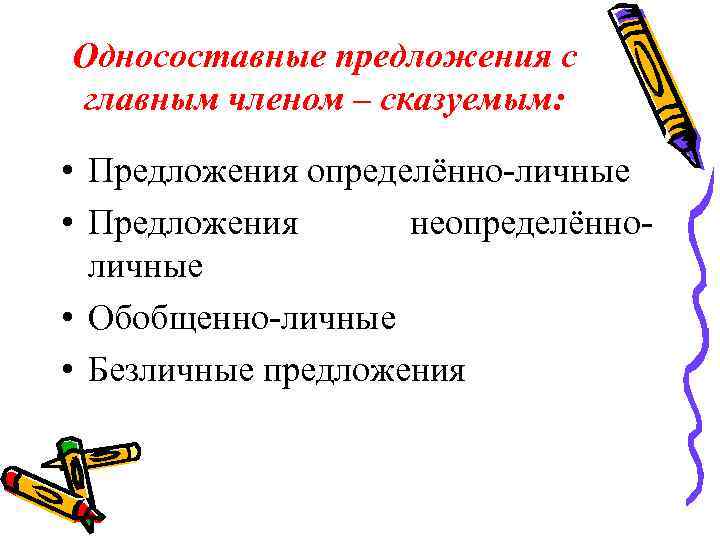 Односоставные предложения с главным членом – сказуемым:

• Предложения определённо-личные
• Предложения неопределённо-личные
• Обобщенно-личные
• Безличные предложения